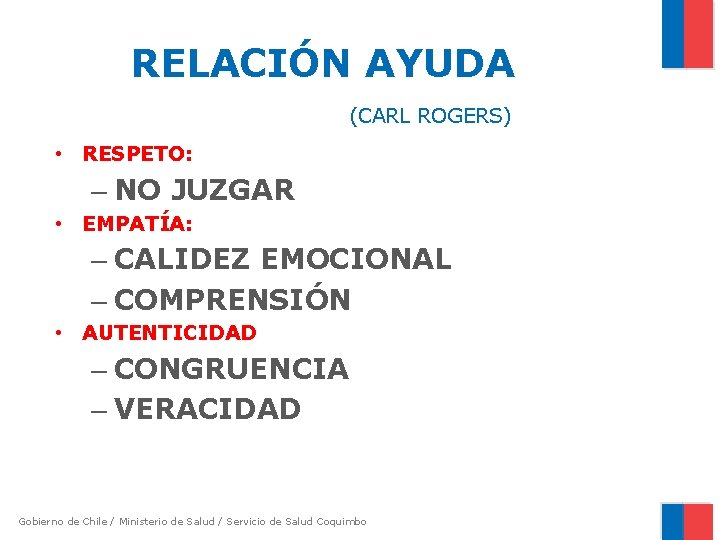 RELACIÓN AYUDA

(CARL ROGERS)

• RESPETO:
– NO JUZGAR
• EMPATÍA:
– CALIDEZ EMOCIONAL
– COMPRENSIÓN
• AUTENTICIDAD
– CONGRUENCIA
– VERACIDAD

Gobierno de Chile / Ministerio de Salud / Servicio de Salud Coquimbo